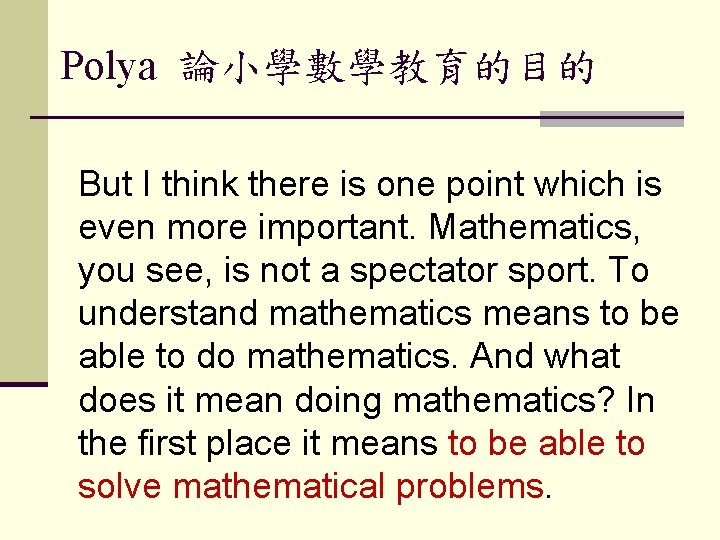 Polya 論小學數學教育的目的

But I think there is one point which is even more important. Mathematics, you see, is not a spectator sport. To understand mathematics means to be able to do mathematics. And what does it mean doing mathematics? In the first place it means to be able to solve mathematical problems.